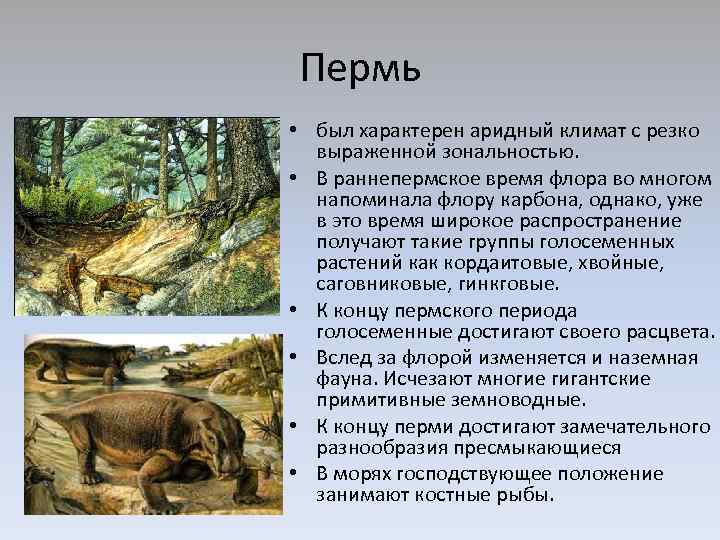 Пермь

• был характерен аридный климат с резко выраженной зональностью.

• В раннепермское время флора во многом напоминала флору карбона, однако, уже в это время широкое распространение получают такие группы голосеменных растений как кордаитовые, хвойные, саговниковые, гинкговые.

• К концу пермского периода голосеменные достигают своего расцвета.

• Вслед за флорой изменяется и наземная фауна. Исчезают многие гигантские примитивные земноводные.

• К концу перми достигают замечательного разнообразия пресмыкающиеся

• В морях господствующее положение занимают костные рыбы.